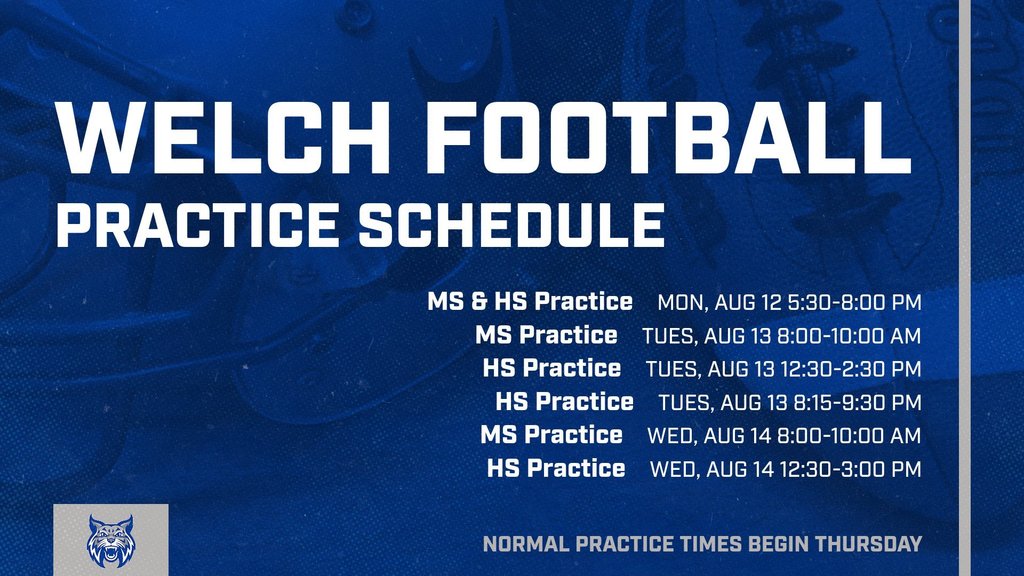 WELCH FOOTBALL
PRACTICE SCHEDULE

MS & HS Practice MON, AUG 12 5:30-8:00 PM
MS Practice TUES, AUG 13 8:00-10:00 AM
HS Practice TUES, AUG 13 12:30-2:30 PM
HS Practice TUES, AUG 13 8:15-9:30 PM
MS Practice WED, AUG 14 8:00-10:00 AM
HS Practice WED, AUG 14 12:30-3:00 PM

NORMAL PRACTICE TIMES BEGIN THURSDAY